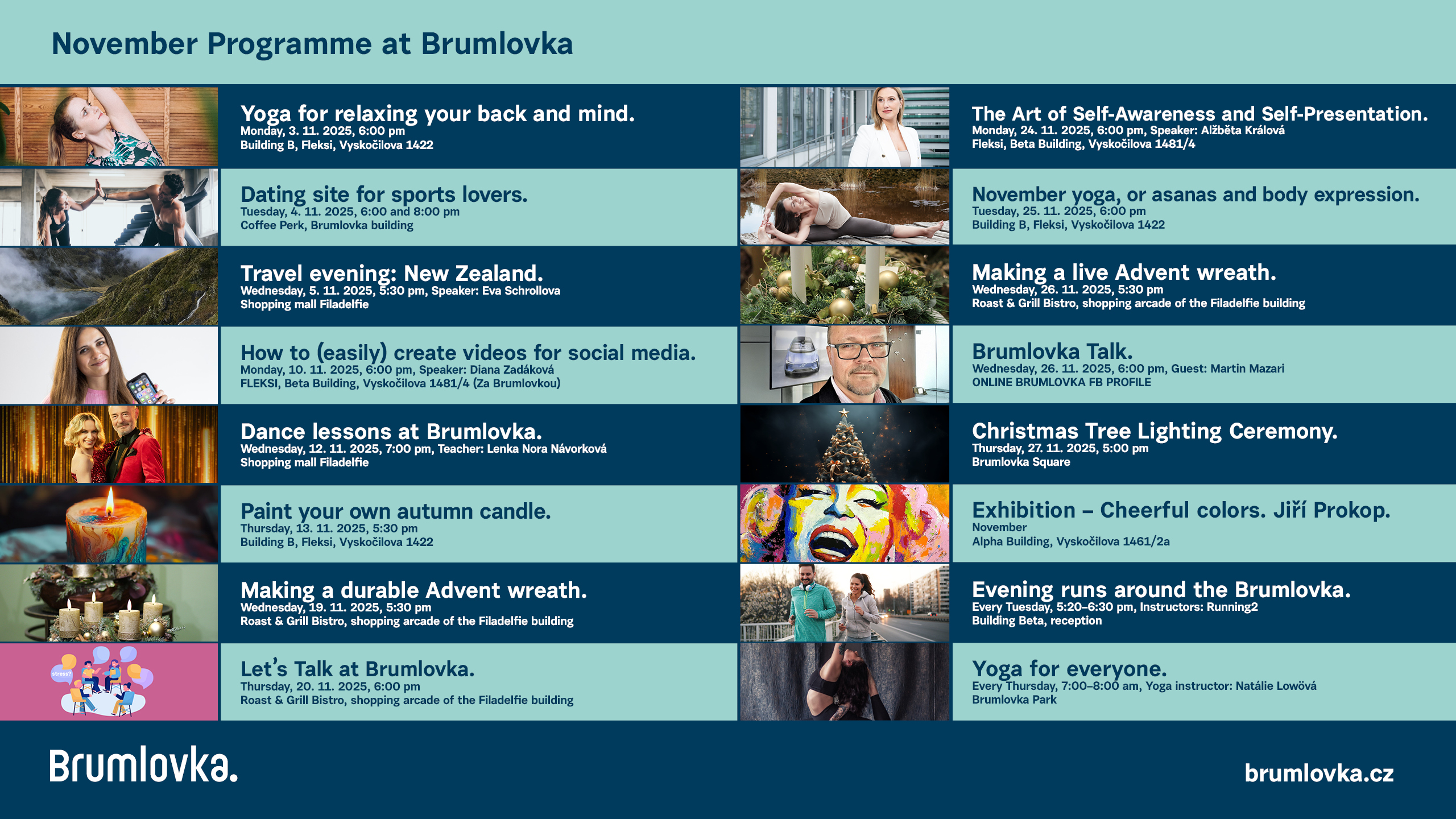 November Programme at Brumlovka

Yoga for relaxing your back and mind.
Monday, 3. 11. 2025, 6:00 pm
Building B, Fleksi, Vyskočilova 1422

Dating site for sports lovers.
Tuesday, 4. 11. 2025, 6:00 and 8:00 pm
Coffee Perk, Brumlovka building

Travel evening: New Zealand.
Wednesday, 5. 11. 2025, 5:30 pm, Speaker: Eva Schrollova
Shopping mall Filadelfie

How to (easily) create videos for social media.
Monday, 10. 11. 2025, 6:00 pm, Speaker: Diana Zadáková
FLEKSI, Beta Building, Vyskočilova 1481/4 (Za Brumlovkou)

Dance lessons at Brumlovka.
Wednesday, 12. 11. 2025, 7:00 pm, Teacher: Lenka Nora Návorková
Shopping mall Filadelfie

Paint your own autumn candle.
Thursday, 13. 11. 2025, 5:30 pm
Building B, Fleksi, Vyskočilova 1422

Making a durable Advent wreath.
Wednesday, 19. 11. 2025, 5:30 pm
Roast & Grill Bistro, shopping arcade of the Filadelfie building

stress?

Let's Talk at Brumlovka.
Thursday, 20. 11. 2025, 6:00 pm
Roast & Grill Bistro, shopping arcade of the Filadelfie building

The Art of Self-Awareness and Self-Presentation.
Monday, 24. 11. 2025, 6:00 pm, Speaker: Alžběta Králová
Fleksi, Beta Building, Vyskočilova 1481/4

November yoga, or asanas and body expression.
Tuesday, 25. 11. 2025, 6:00 pm
Building B, Fleksi, Vyskočilova 1422

Making a live Advent wreath.
Wednesday, 26. 11. 2025, 5:30 pm
Roast & Grill Bistro, shopping arcade of the Filadelfie building

Brumlovka Talk.
Wednesday, 26. 11. 2025, 6:00 pm, Guest: Martin Mazari
ONLINE BRUMLOVKA FB PROFILE

Christmas Tree Lighting Ceremony.
Thursday, 27. 11. 2025, 5:00 pm
Brumlovka Square

Exhibition – Cheerful colors. Jiří Prokop.
November
Alpha Building, Vyskočilova 1461/2a

Evening runs around the Brumlovka.
Every Tuesday, 5:20–6:30 pm, Instructors: Running2
Building Beta, reception

Yoga for everyone.
Every Thursday, 7:00–8:00 am, Yoga instructor: Natálie Lowövá
Brumlovka Park

Brumlovka.

brumlovka.cz